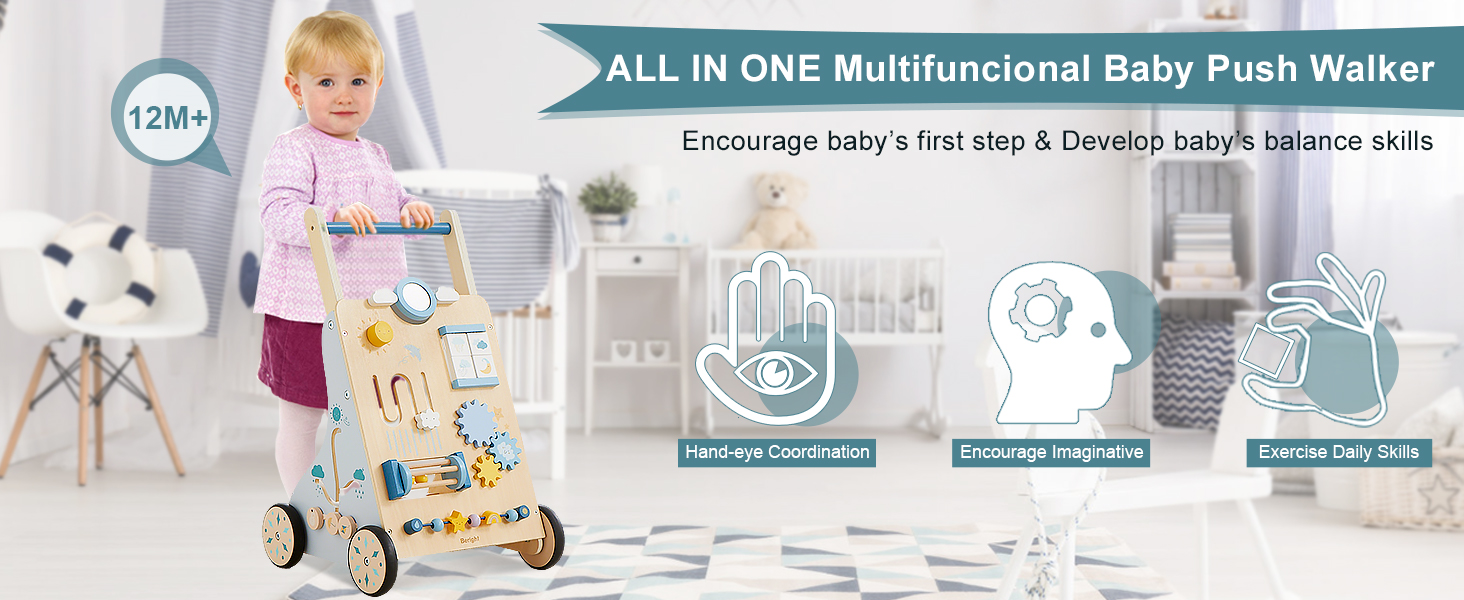 12M+

ALL IN ONE Multifuncional Baby Push Walker

Encourage baby's first step & Develop baby's balance skills

Hand-eye Coordination

Encourage Imaginative

Exercise Daily Skills

Beright